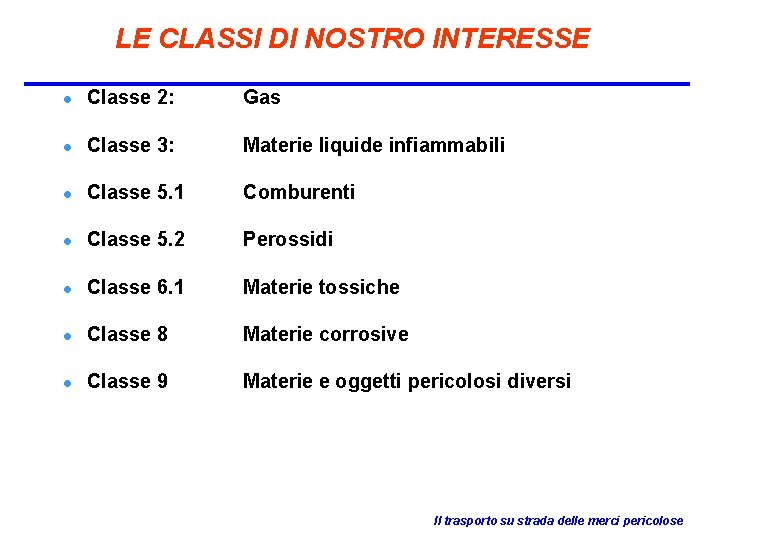 LE CLASSI DI NOSTRO INTERESSE

- Classe 2: Gas
- Classe 3: Materie liquide infiammabili
- Classe 5.1 Comburenti
- Classe 5.2 Perossidi
- Classe 6.1 Materie tossiche
- Classe 8 Materie corrosive
- Classe 9 Materie e oggetti pericolosi diversi

Il trasporto su strada delle merci pericolose